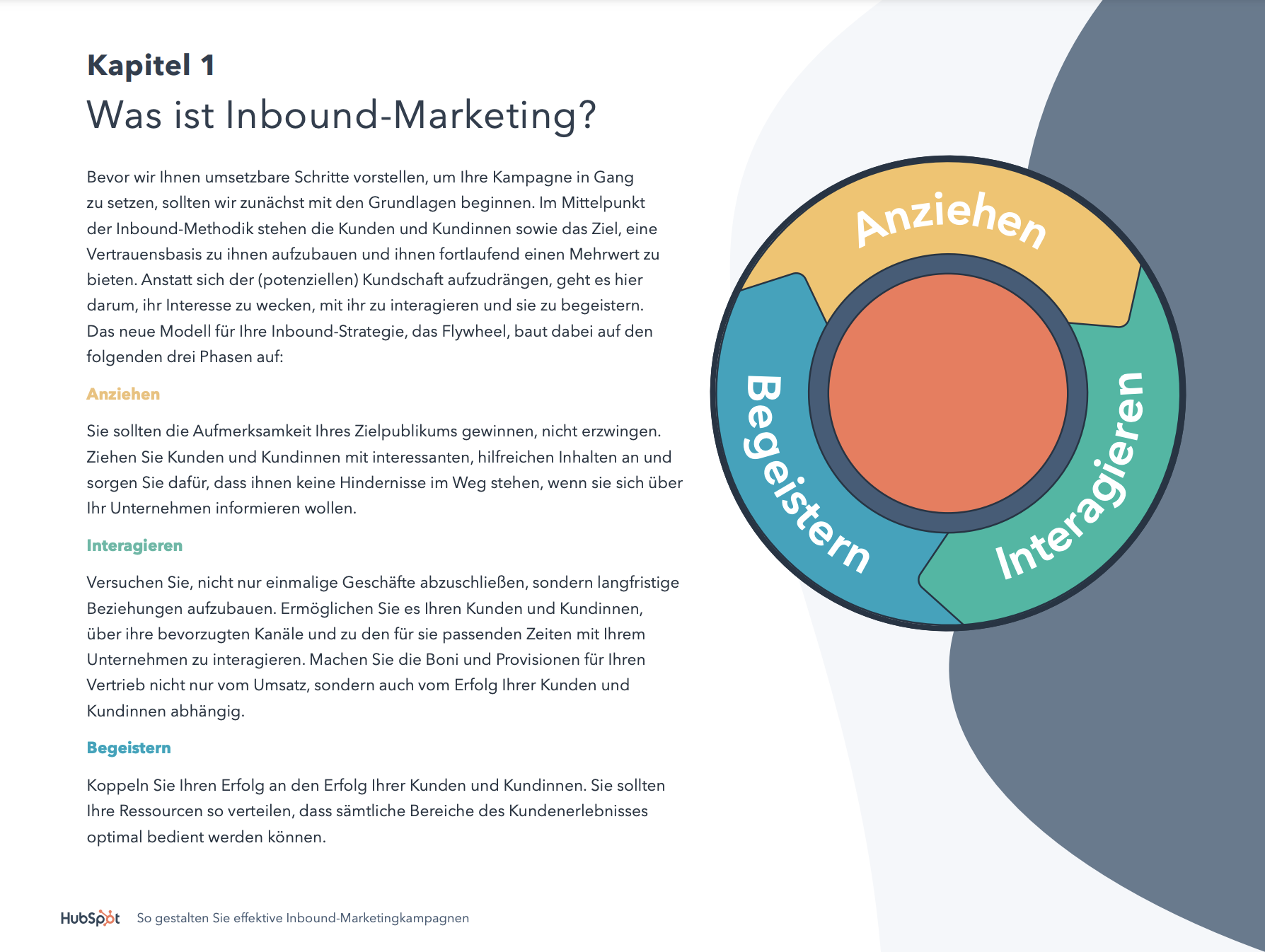 Kapitel 1
Was ist Inbound-Marketing?

Bevor wir Ihnen umsetzbare Schritte vorstellen, um Ihre Kampagne in Gang zu setzen, sollten wir zunächst mit den Grundlagen beginnen. Im Mittelpunkt der Inbound-Methodik stehen die Kunden und Kundinnen sowie das Ziel, eine Vertrauensbasis zu ihnen aufzubauen und ihnen fortlaufend einen Mehrwert zu bieten. Anstatt sich der (potenziellen) Kundschaft aufzudrängen, geht es hier darum, ihr Interesse zu wecken, mit ihr zu interagieren und sie zu begeistern. Das neue Modell für Ihre Inbound-Strategie, das Flywheel, baut dabei auf den folgenden drei Phasen auf:

Anziehen

Sie sollten die Aufmerksamkeit Ihres Zielpublikums gewinnen, nicht erzwingen. Ziehen Sie Kunden und Kundinnen mit interessanten, hilfreichen Inhalten an und sorgen Sie dafür, dass ihnen keine Hindernisse im Weg stehen, wenn sie sich über Ihr Unternehmen informieren wollen.

Interagieren

Versuchen Sie, nicht nur einmalige Geschäfte abzuschließen, sondern langfristige Beziehungen aufzubauen. Ermöglichen Sie es Ihren Kunden und Kundinnen, über ihre bevorzugten Kanäle und zu den für sie passenden Zeiten mit Ihrem Unternehmen zu interagieren. Machen Sie die Boni und Provisionen für Ihren Vertrieb nicht nur vom Umsatz, sondern auch vom Erfolg Ihrer Kunden und Kundinnen abhängig.

Begeistern

Koppeln Sie Ihren Erfolg an den Erfolg Ihrer Kunden und Kundinnen. Sie sollten Ihre Ressourcen so verteilen, dass sämtliche Bereiche des Kundenerlebnisses optimal bedient werden können.

Anziehen
Interagieren
Begeistern

HubSpot So gestalten Sie effektive Inbound-Marketingkampagnen